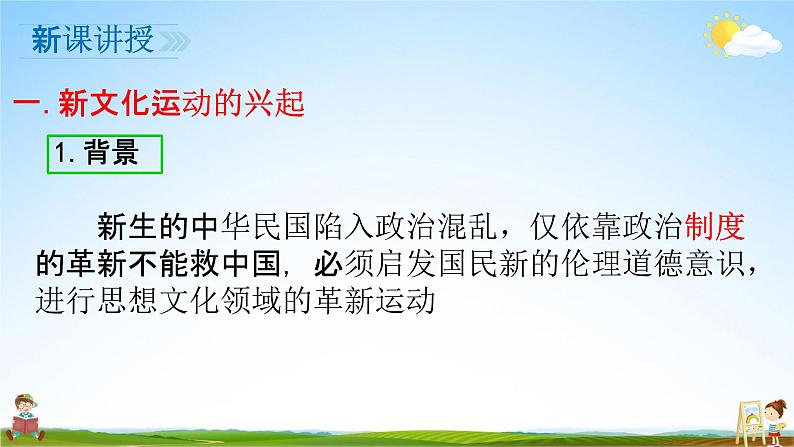 新课讲授

一. 新文化运动的兴起

1. 背景

新生的中华民国陷入政治混乱，仅依靠政治制度的革新不能救中国，必须启发国民新的伦理道德意识，进行思想文化领域的革新运动